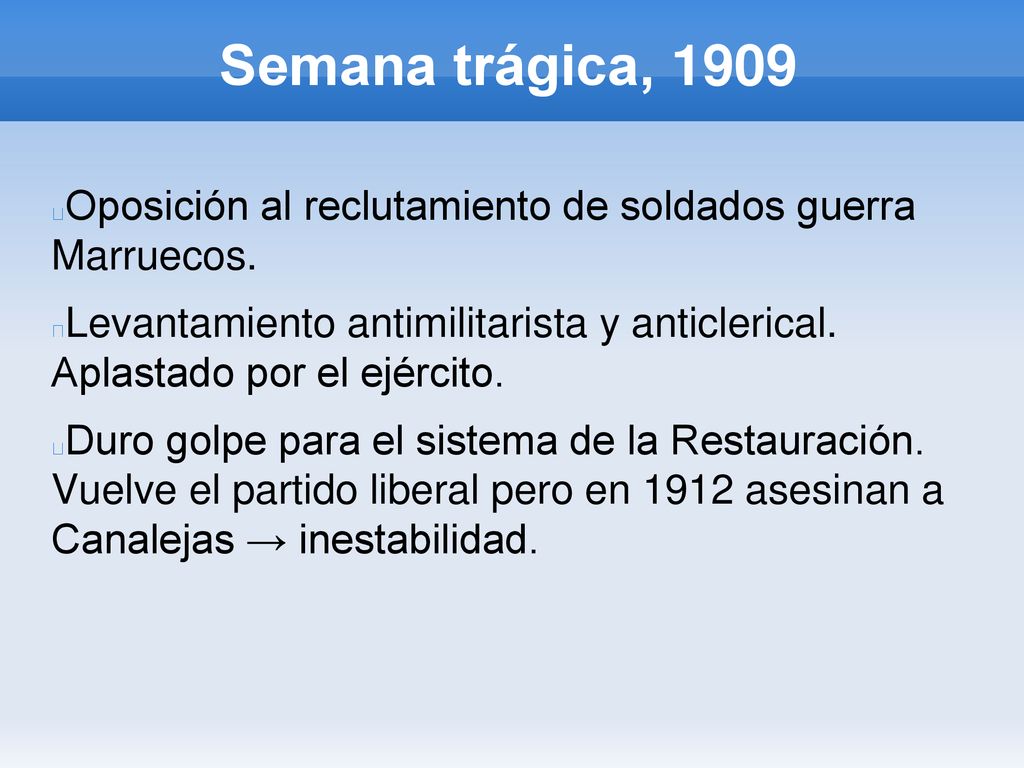 Semana trágica, 1909

Oposición al reclutamiento de soldados guerra Marruecos.

Levantamiento antimilitarista y anticlerical. Aplastado por el ejército.

Duro golpe para el sistema de la Restauración. Vuelve el partido liberal pero en 1912 asesinan a Canalejas → inestabilidad.